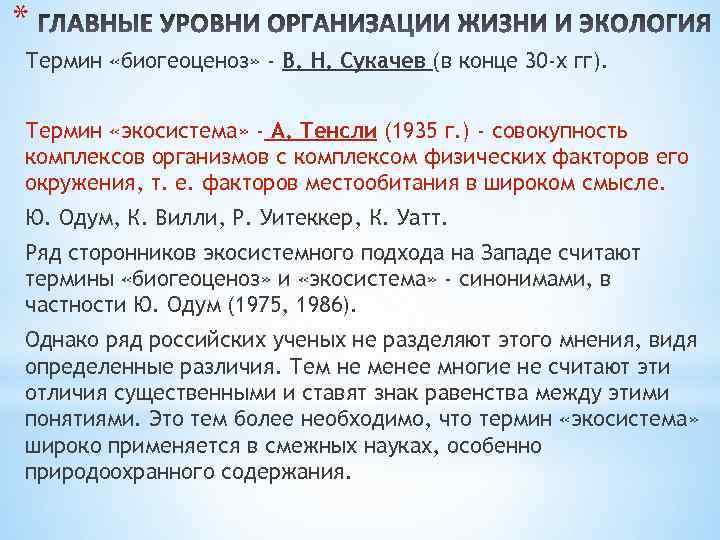 * ГЛАВНЫЕ УРОВНИ ОРГАНИЗАЦИИ ЖИЗНИ И ЭКОЛОГИЯ

Термин «биогеоценоз» - В. Н. Сукачев (в конце 30-х гг).

Термин «экосистема» - А. Тенсли (1935 г.) - совокупность комплексов организмов с комплексом физических факторов его окружения, т. е. факторов местообитания в широком смысле.

Ю. Одум, К. Вилли, Р. Уитеккер, К. Уатт.

Ряд сторонников экосистемного подхода на Западе считают термины «биогеоценоз» и «экосистема» - синонимами, в частности Ю. Одум (1975, 1986).

Однако ряд российских ученых не разделяют этого мнения, видя определенные различия. Тем не менее многие не считают эти отличия существенными и ставят знак равенства между этими понятиями. Это тем более необходимо, что термин «экосистема» широко применяется в смежных науках, особенно природоохранного содержания.